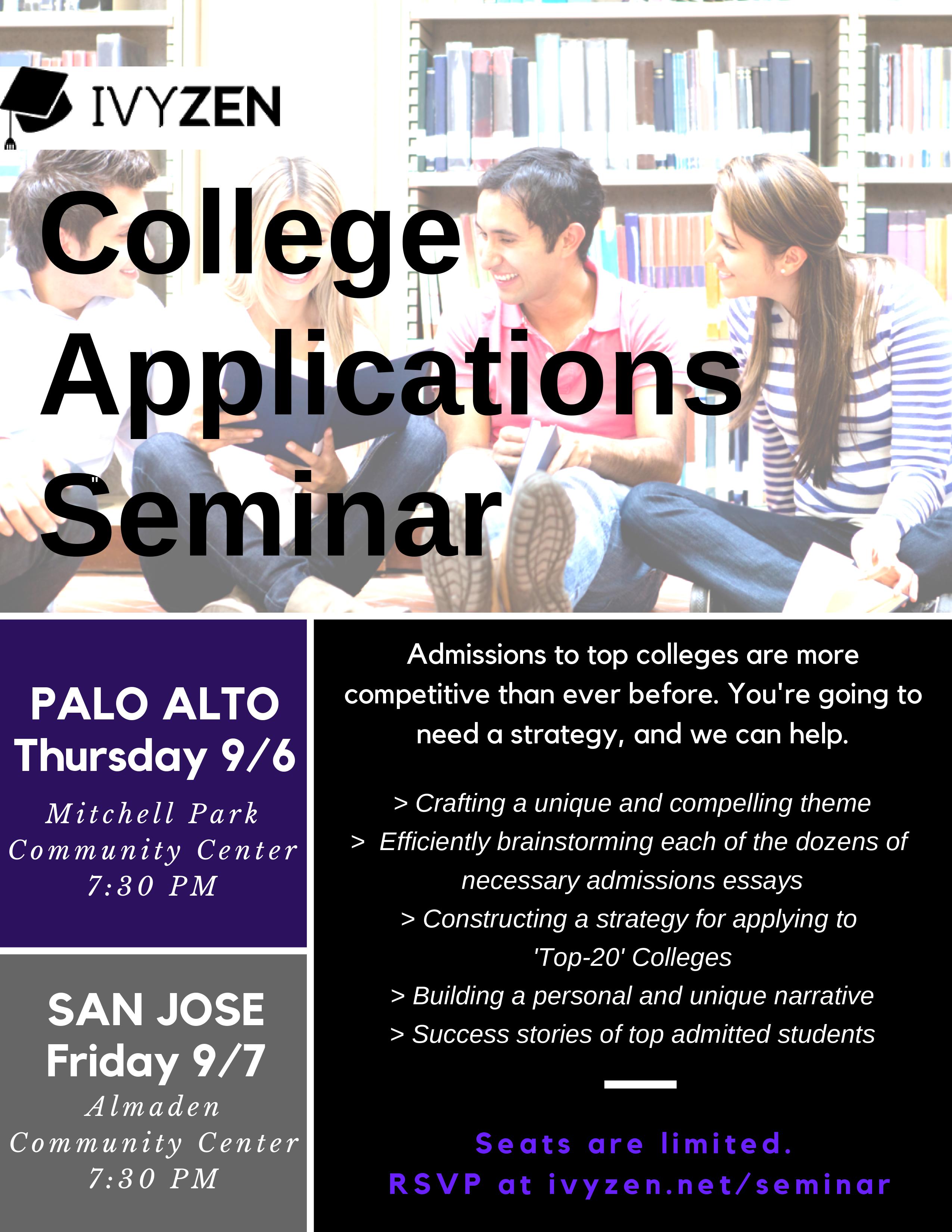 IVYZEN

College Applications Seminar

PALO ALTO
Thursday 9/6
Mitchell Park Community Center
7:30 PM

SAN JOSE
Friday 9/7
Almaden Community Center
7:30 PM

Admissions to top colleges are more competitive than ever before. You're going to need a strategy, and we can help.

> Crafting a unique and compelling theme
> Efficiently brainstorming each of the dozens of necessary admissions essays
> Constructing a strategy for applying to 'Top-20' Colleges
> Building a personal and unique narrative
> Success stories of top admitted students

Seats are limited.
RSVP at ivyzen.net/seminar